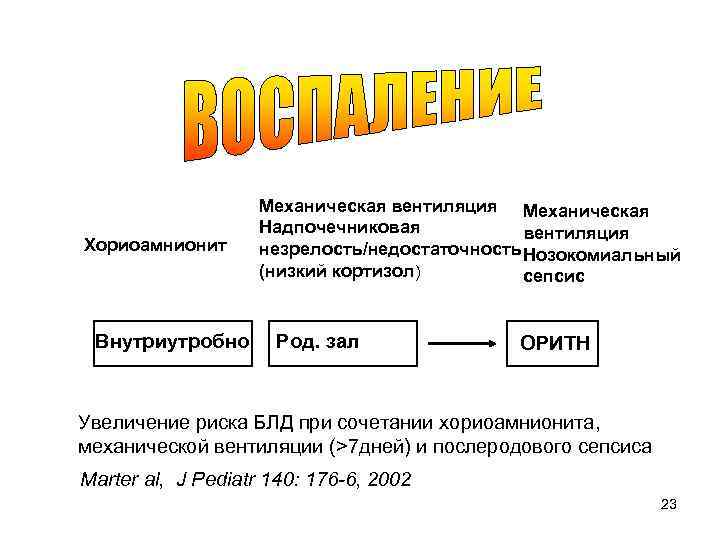 ВОСПАЛЕНИЕ

Хориоамнионит

Механическая вентиляция
Надпочечниковая незрелость/недостаточность (низкий кортизол)

Механическая вентиляция
Нозокомиальный сепсис

Внутриутробно

Род. зал

ОРИТН

Увеличение риска БЛД при сочетании хориоамнионита, механической вентиляции (>7дней) и послеродового сепсиса

Marter al, J Pediatr 140: 176-6, 2002

23